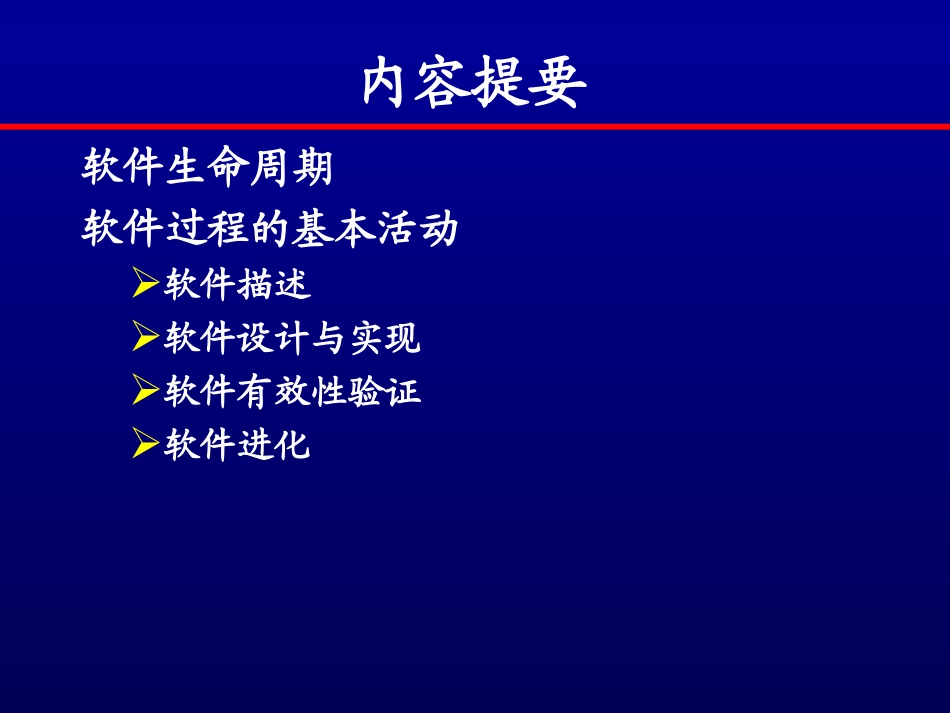 内容提要

软件生命周期

软件过程的基本活动

➢软件描述

➢软件设计与实现

➢软件有效性验证

➢软件进化